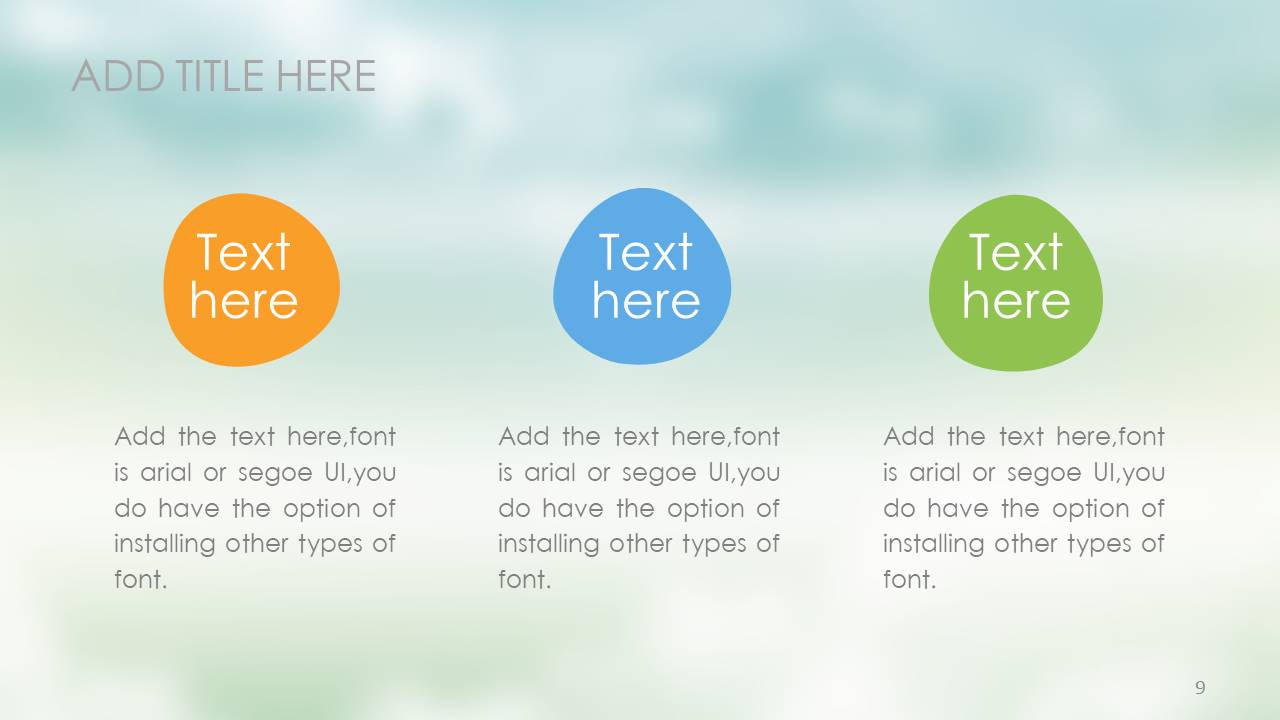 ADD TITLE HERE

Text here

Add the text here,font is arial or segoe UI,you do have the option of installing other types of font.

Text here

Add the text here,font is arial or segoe UI,you do have the option of installing other types of font.

Text here

Add the text here,font is arial or segoe UI,you do have the option of installing other types of font.

9